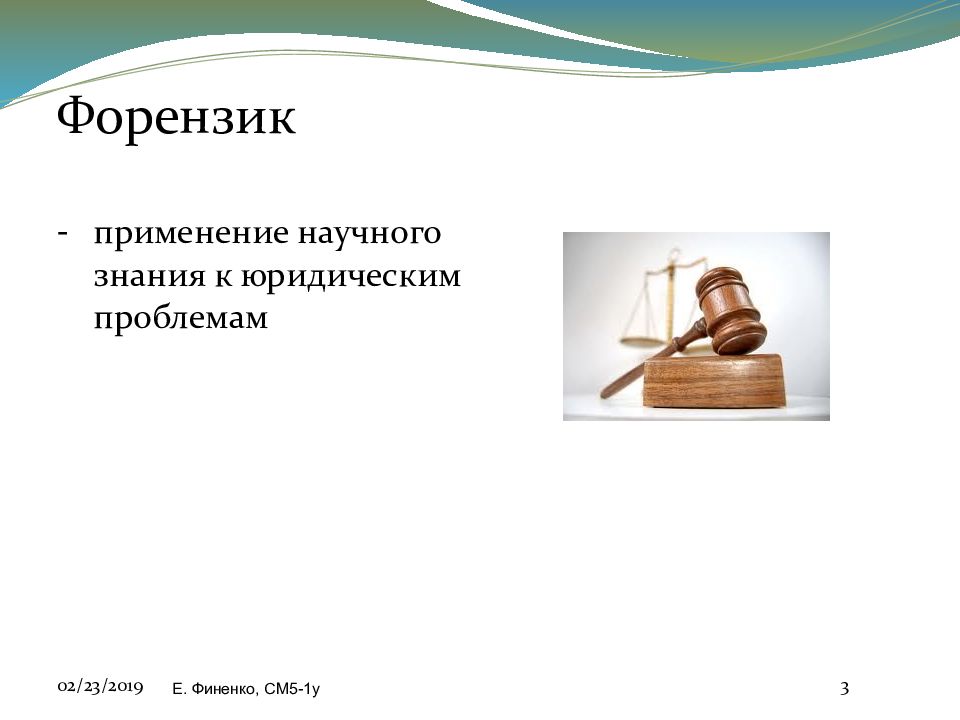 Форензик

- применение научного знания к юридическим проблемам

02/23/2019 Е. Финенко, СМ5-1у 3